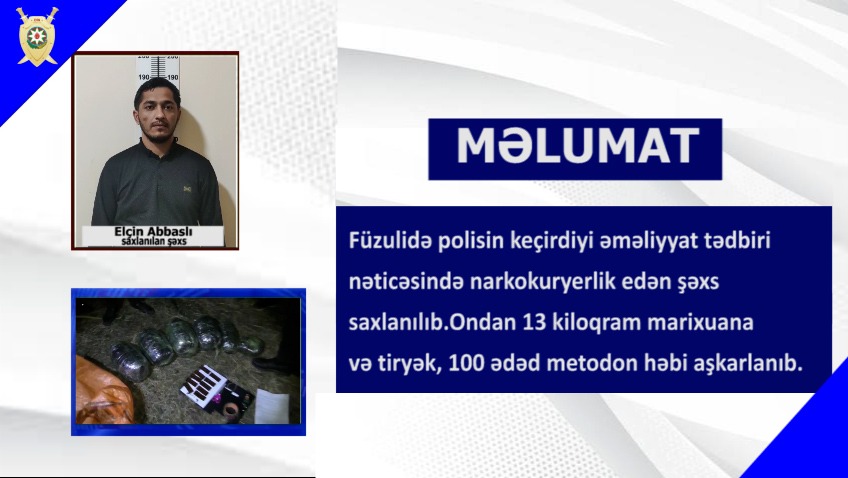 200 200
190 190

Elçin Abbaslı
saxlanılan şəxs

MƏLUMAT

Füzulidə polisin keçirdiyi əməliyyat tədbiri nəticəsində narkokuryerlik edən şəxs saxlanılıb.Ondan 13 kiloqram marixuana və tiryək, 100 ədəd metodon həbi aşkarlanıb.